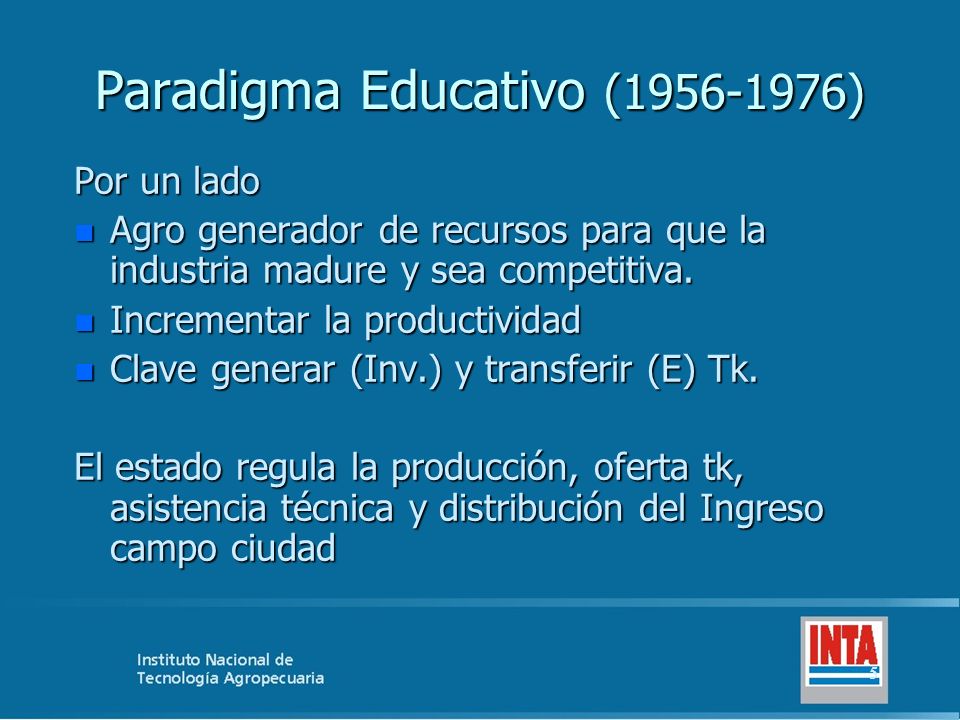 Paradigma Educativo (1956-1976)

Por un lado

- Agro generador de recursos para que la industria madure y sea competitiva.
- Incrementar la productividad
- Clave generar (Inv.) y transferir (E) Tk.

El estado regula la producción, oferta tk, asistencia técnica y distribución del Ingreso campo ciudad

Instituto Nacional de Tecnología Agropecuaria

INTA

5